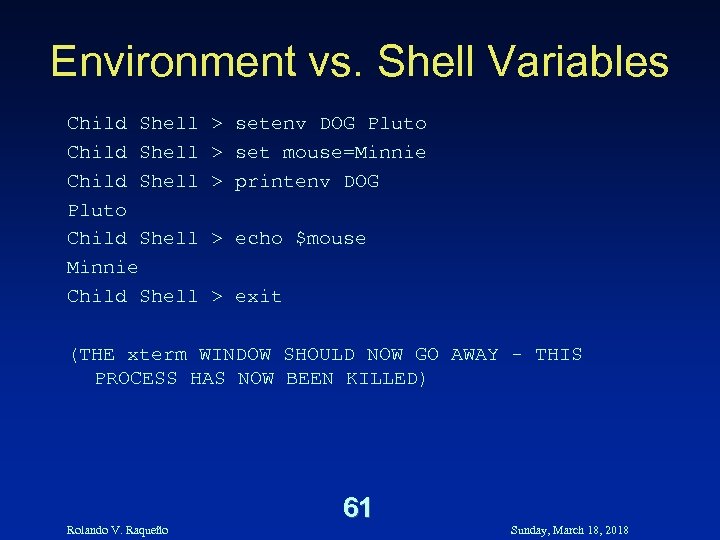 Environment vs. Shell Variables

Child Shell > setenv DOG Pluto
Child Shell > set mouse=Minnie
Child Shell > printenv DOG
Pluto
Child Shell > echo $mouse
Minnie
Child Shell > exit

(THE xterm WINDOW SHOULD NOW GO AWAY - THIS PROCESS HAS NOW BEEN KILLED)

61

Rolando V. Raqueño

Sunday, March 18, 2018